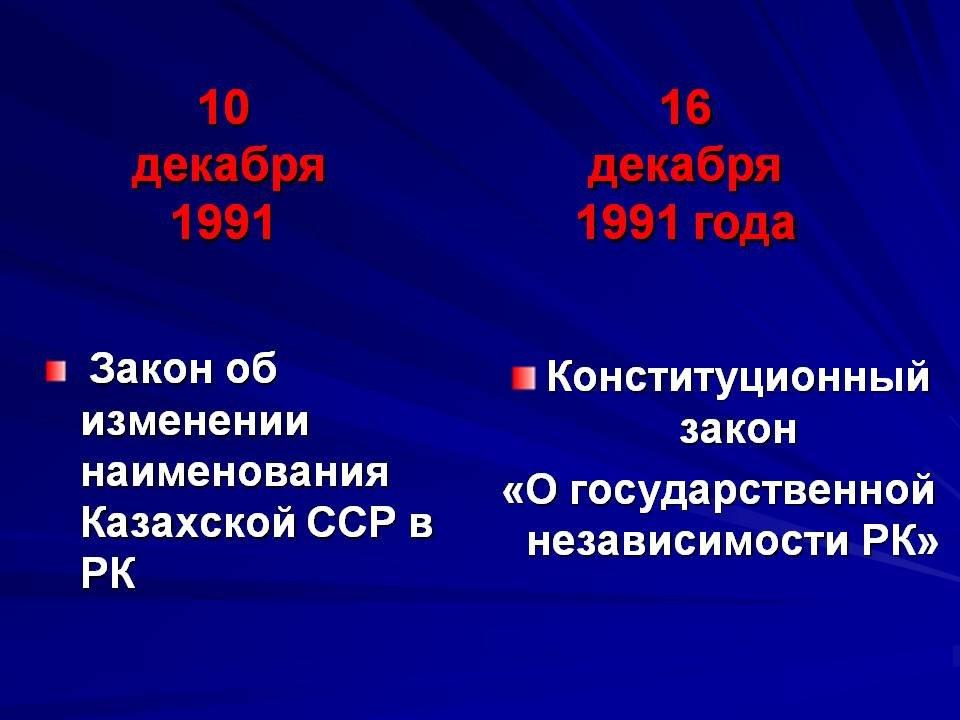 10
декабря
1991

Закон об изменении наименования Казахской ССР в РК

16
декабря
1991 года

Конституционный закон «О государственной независимости РК»